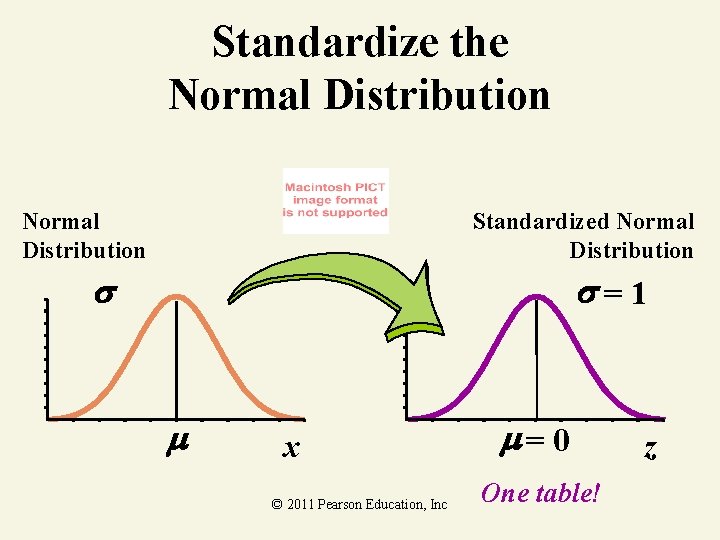 Standardize the Normal Distribution

Macintosh PICT image format is not supported

Normal Distribution

$\sigma$

$\mu$

$x$

Standardized Normal Distribution

$\sigma = 1$

$\mu = 0$

$z$

One table!

© 2011 Pearson Education, Inc